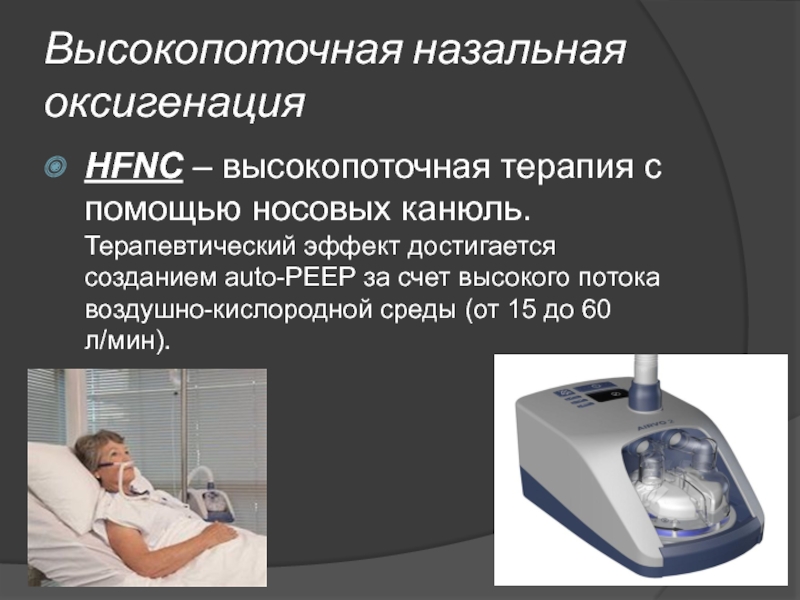 Высокопоточная назальная оксигенация

HFNC – высокопоточная терапия с помощью носовых канюль. Терапевтический эффект достигается созданием auto-PEEP за счет высокого потока воздушно-кислородной среды (от 15 до 60 л/мин).

AIRVO 2